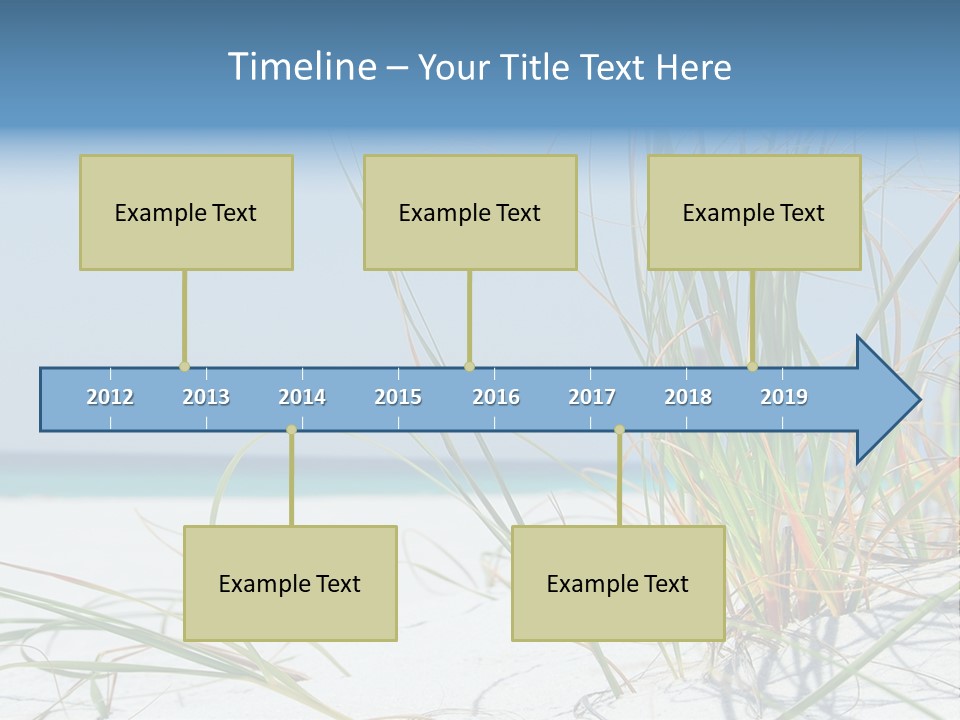 Timeline – Your Title Text Here

Example Text

Example Text

Example Text

2012 2013 2014 2015 2016 2017 2018 2019

Example Text

Example Text